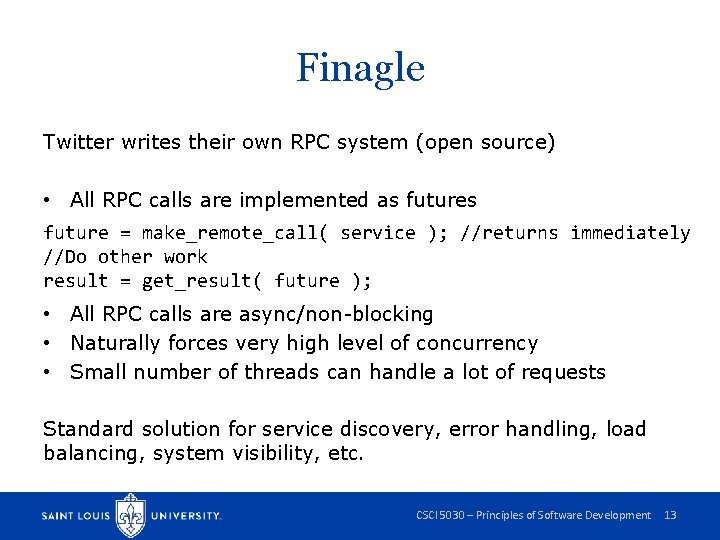 Finagle

Twitter writes their own RPC system (open source)

• All RPC calls are implemented as futures

future = make_remote_call( service ); //returns immediately
//Do other work
result = get_result( future );

• All RPC calls are async/non-blocking
• Naturally forces very high level of concurrency
• Small number of threads can handle a lot of requests

Standard solution for service discovery, error handling, load balancing, system visibility, etc.

SAINT LOUIS UNIVERSITY.

CSCI5030 – Principles of Software Development 13